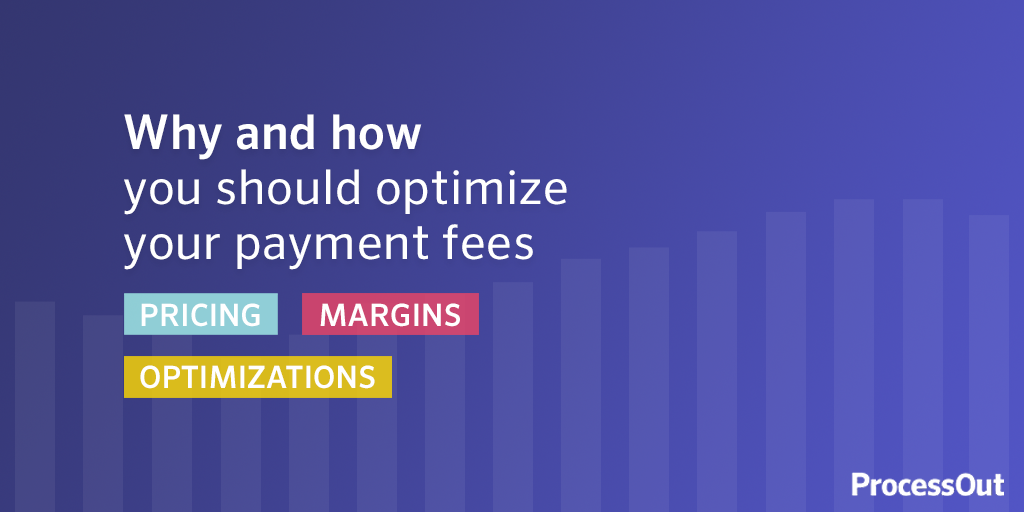 Why and how
you should optimize
your payment fees

PRICING MARGINS

OPTIMIZATIONS

ProcessOut